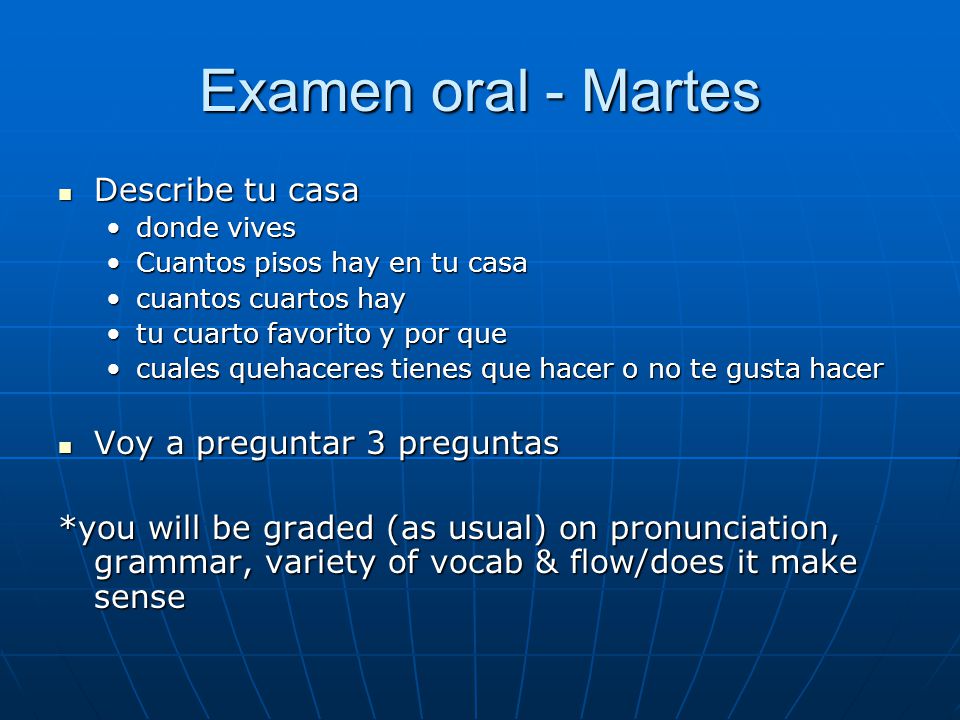 Examen oral - Martes

- Describe tu casa
  - donde vives
  - Cuantos pisos hay en tu casa
  - cuantos cuartos hay
  - tu cuarto favorito y por que
  - cuales quehaceres tienes que hacer o no te gusta hacer

- Voy a preguntar 3 preguntas

*you will be graded (as usual) on pronunciation, grammar, variety of vocab & flow/does it make sense